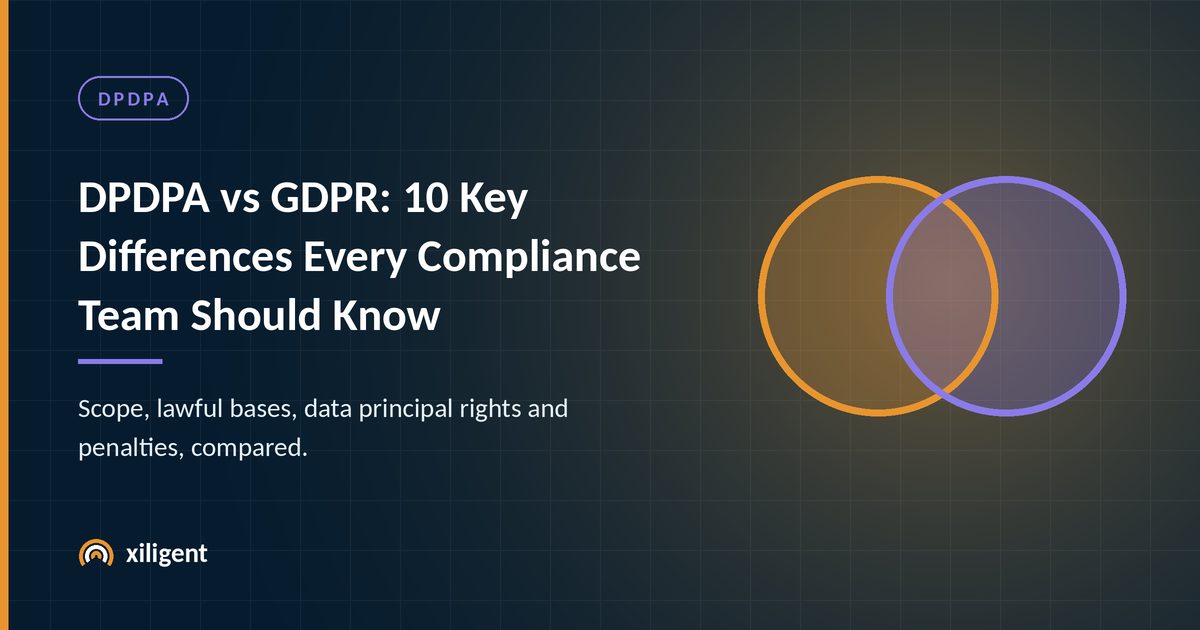 DPDPA

DPDPA vs GDPR: 10 Key Differences Every Compliance Team Should Know

Scope, lawful bases, data principal rights and penalties, compared.

xiligent